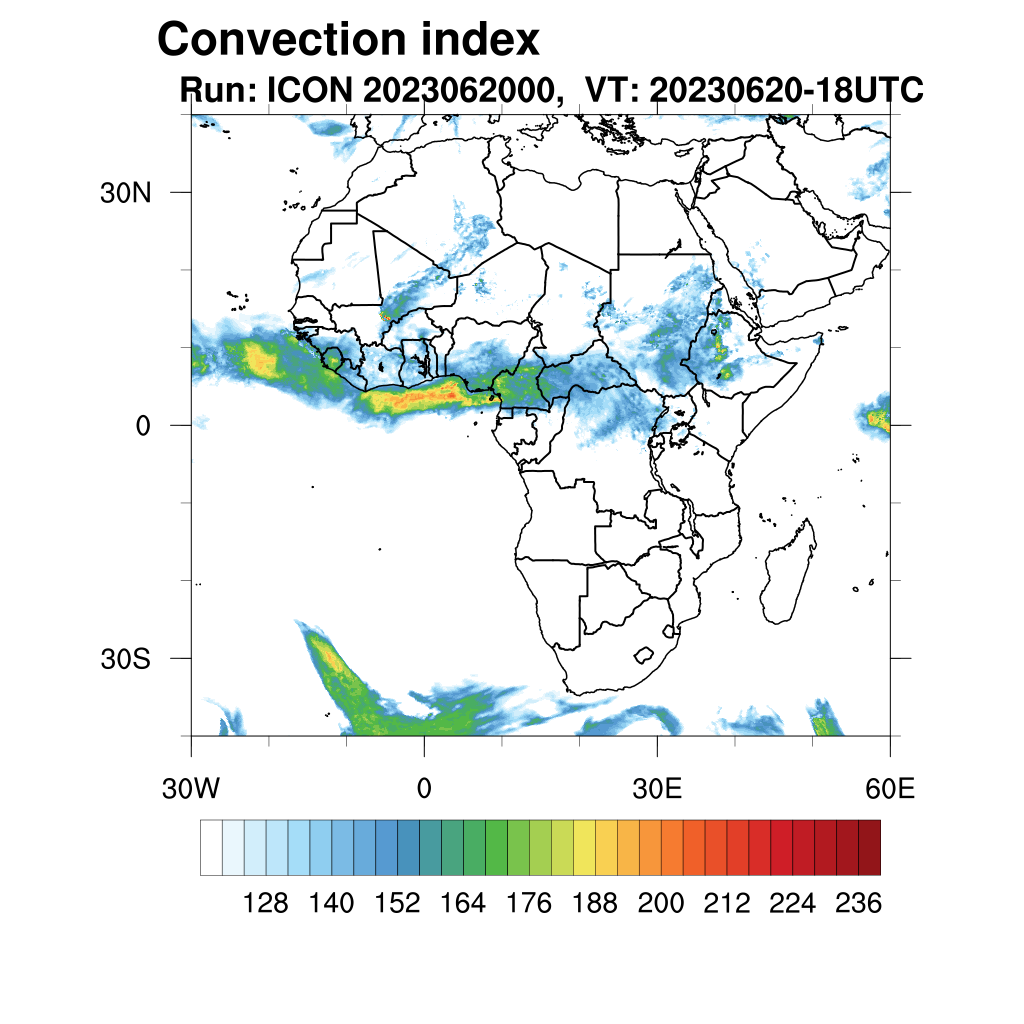 Convection index
Run: ICON 2023062000, VT: 20230620-18UTC

30N
0
30S

30W
0
30E
60E

128 140 152 164 176 188 200 212 224 236